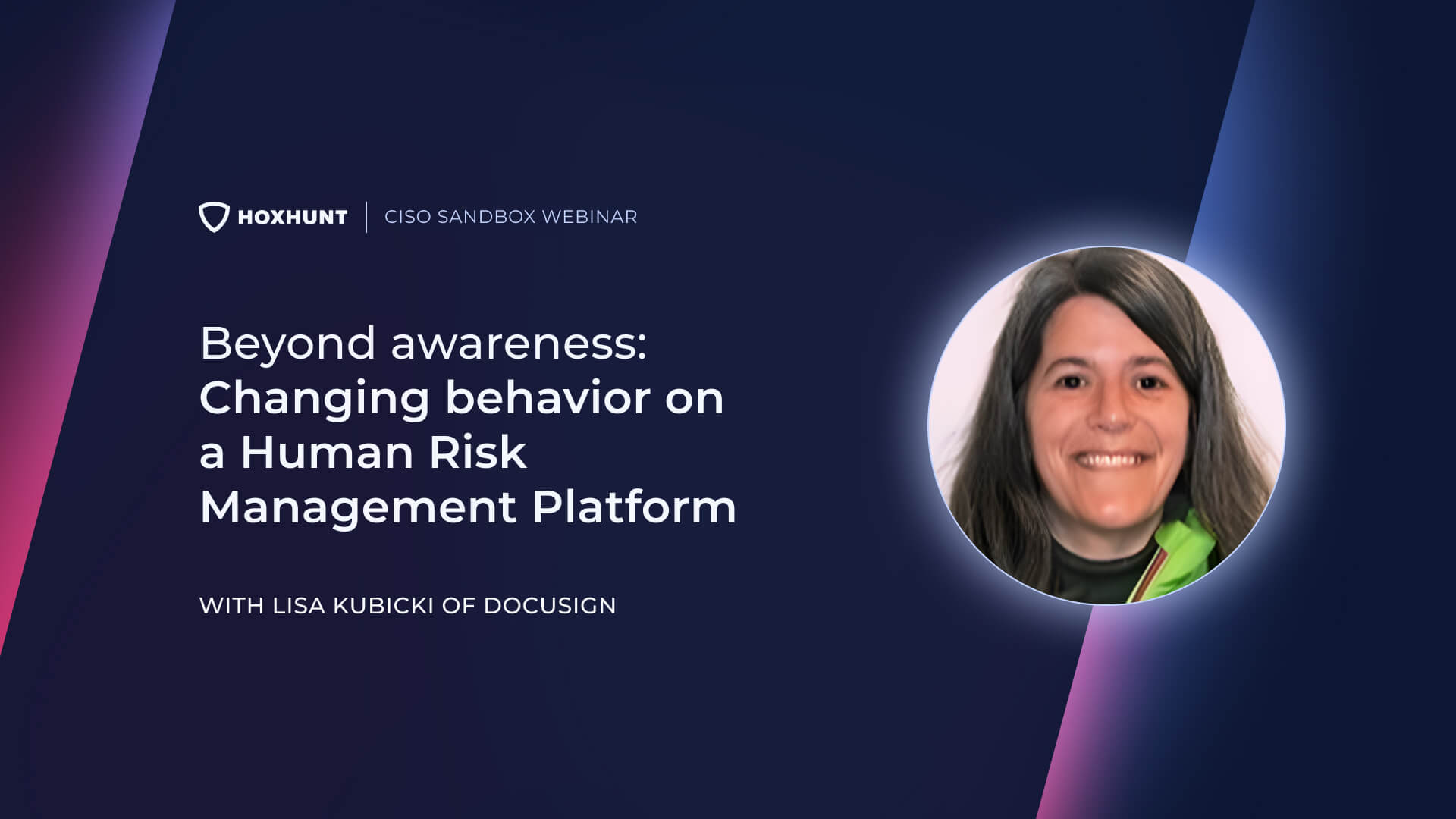 HOXHUNT | CISO SANDBOX WEBINAR

Beyond awareness: Changing behavior on a Human Risk Management Platform

WITH LISA KUBICKI OF DOCUSIGN